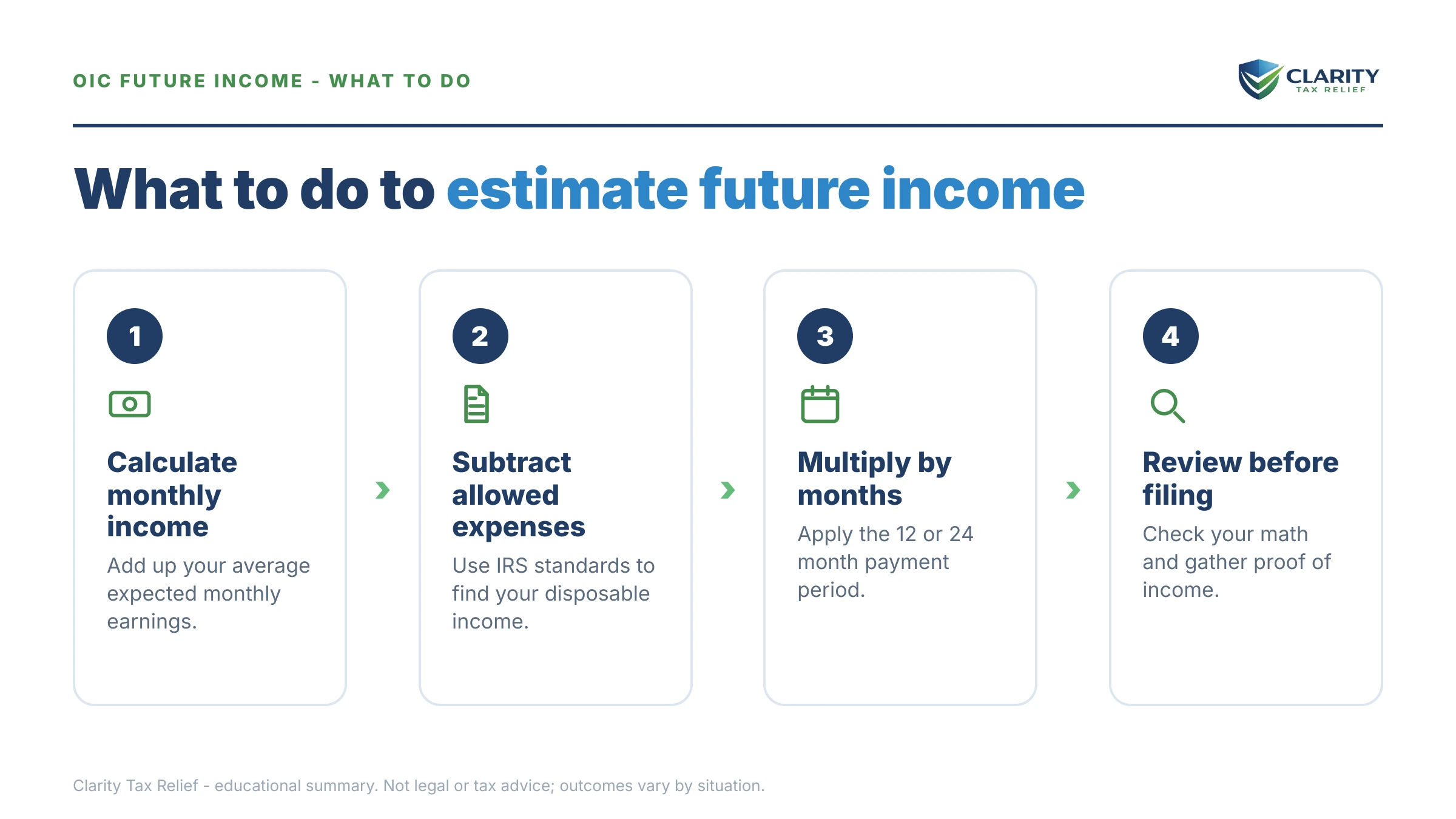 OIC FUTURE INCOME - WHAT TO DO

CLARITY
TAX RELIEF

What to do to estimate future income

1

Calculate monthly income

Add up your average expected monthly earnings.

2

Subtract allowed expenses

Use IRS standards to find your disposable income.

3

Multiply by months

Apply the 12 or 24 month payment period.

4

Review before filing

Check your math and gather proof of income.

Clarity Tax Relief - educational summary. Not legal or tax advice; outcomes vary by situation.